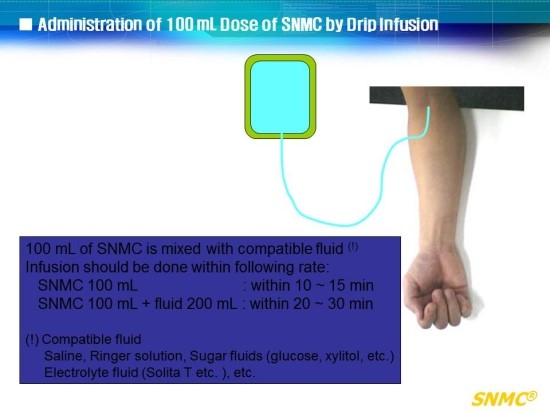 ■ Administration of 100 mL Dose of SNMC by Drip Infusion

100 mL of SNMC is mixed with compatible fluid $^{(!)}$
Infusion should be done within following rate:
SNMC 100 mL : within 10 ~ 15 min
SNMC 100 mL + fluid 200 mL : within 20 ~ 30 min

(!) Compatible fluid
Saline, Ringer solution, Sugar fluids (glucose, xylitol, etc.)
Electrolyte fluid (Solita T etc. ), etc.

SNMC®